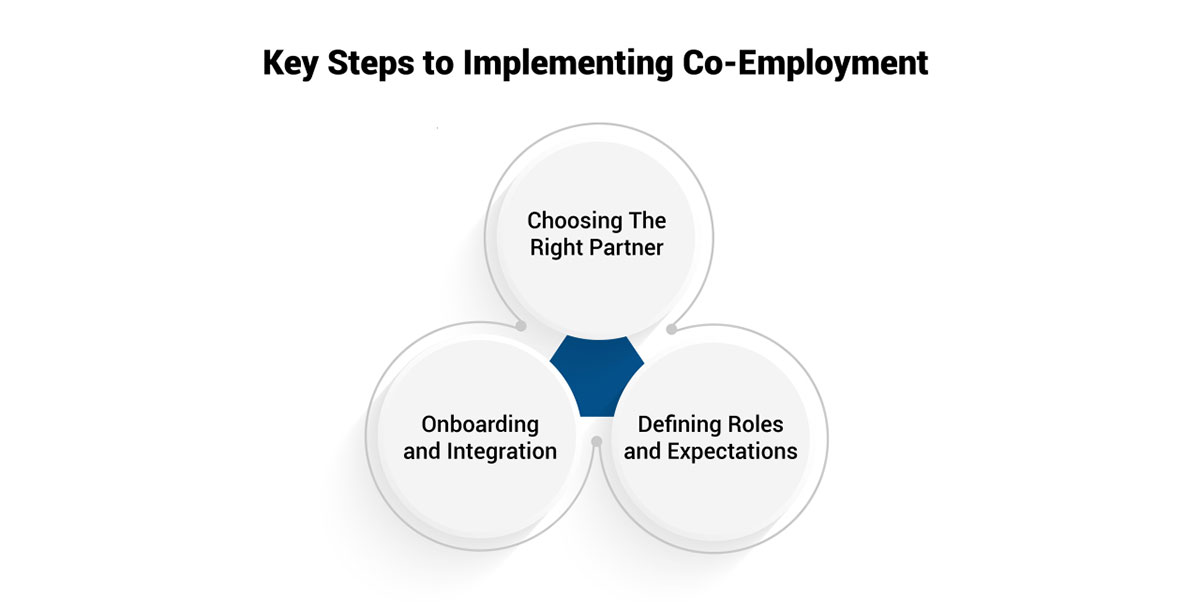 Key Steps to Implementing Co-Employment

Choosing The Right Partner

Onboarding and Integration

Defining Roles and Expectations